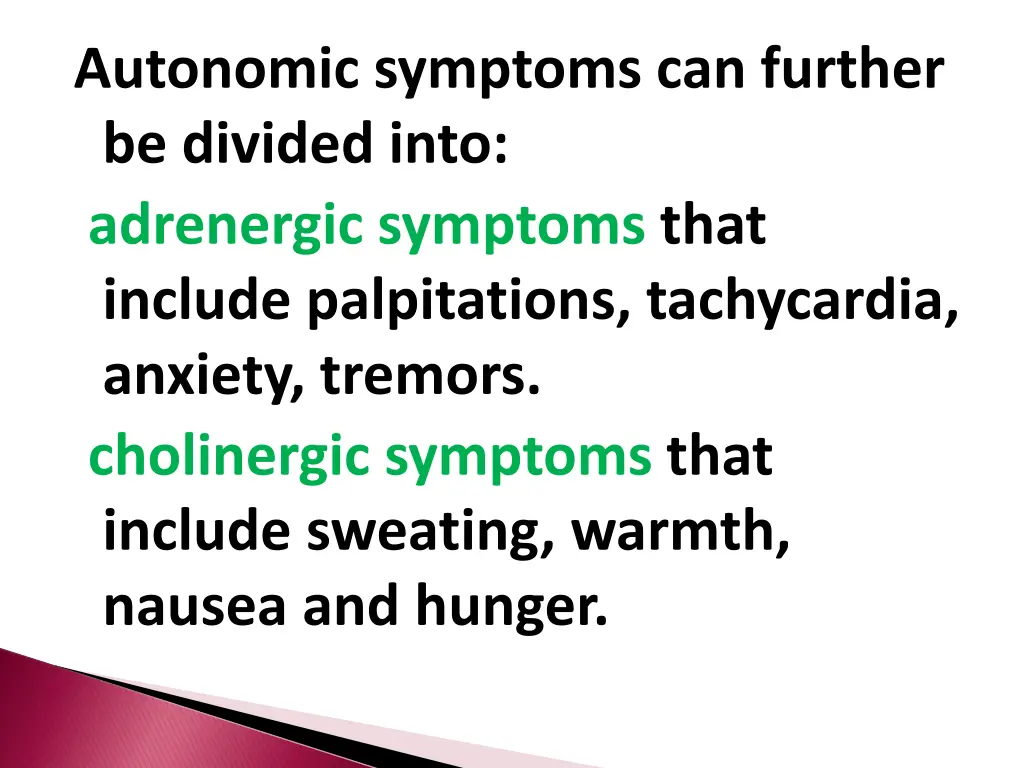 Autonomic symptoms can further be divided into:

adrenergic symptoms that include palpitations, tachycardia, anxiety, tremors.

cholinergic symptoms that include sweating, warmth, nausea and hunger.